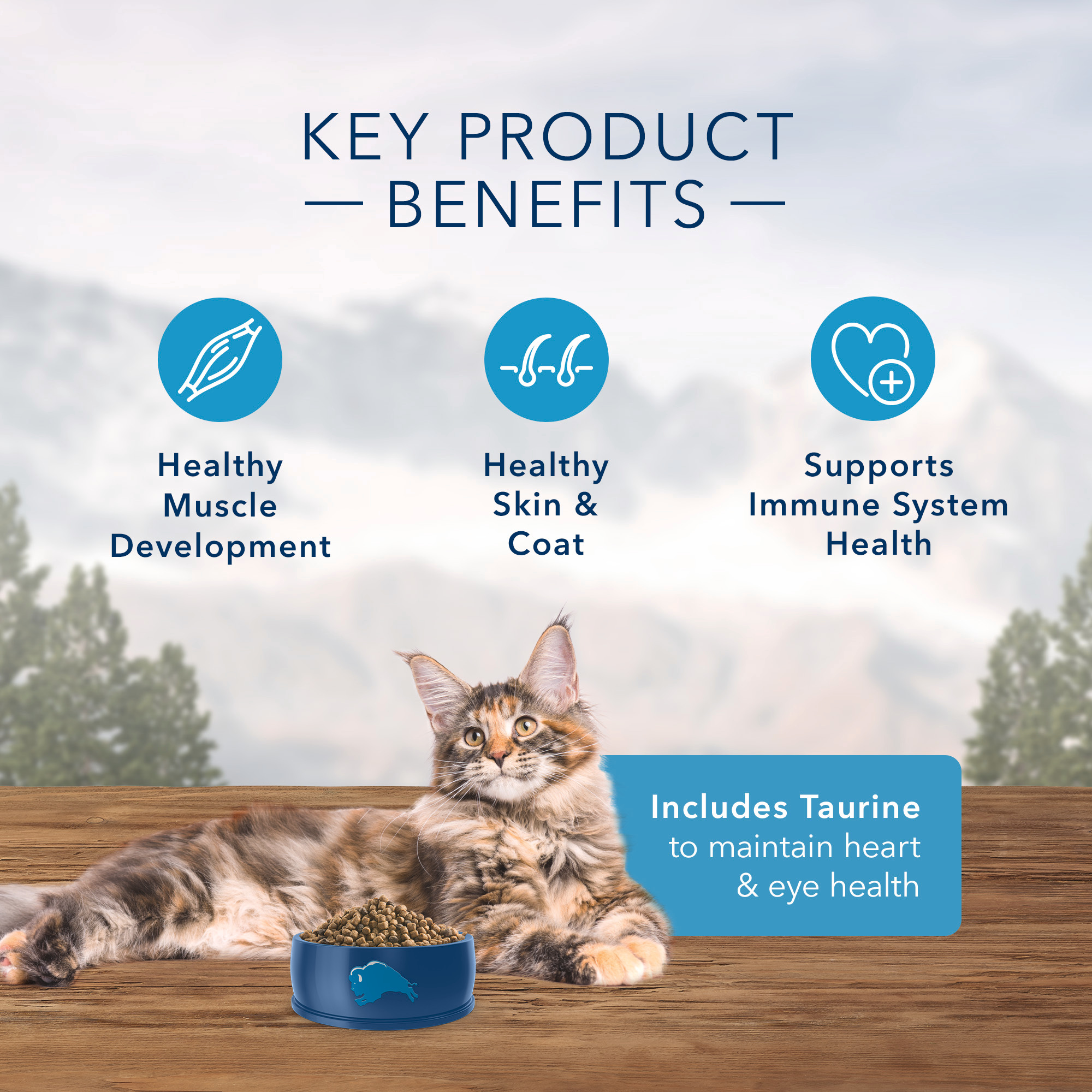 KEY PRODUCT
— BENEFITS —

Healthy Muscle Development

Healthy Skin & Coat

Supports Immune System Health

Includes Taurine to maintain heart & eye health